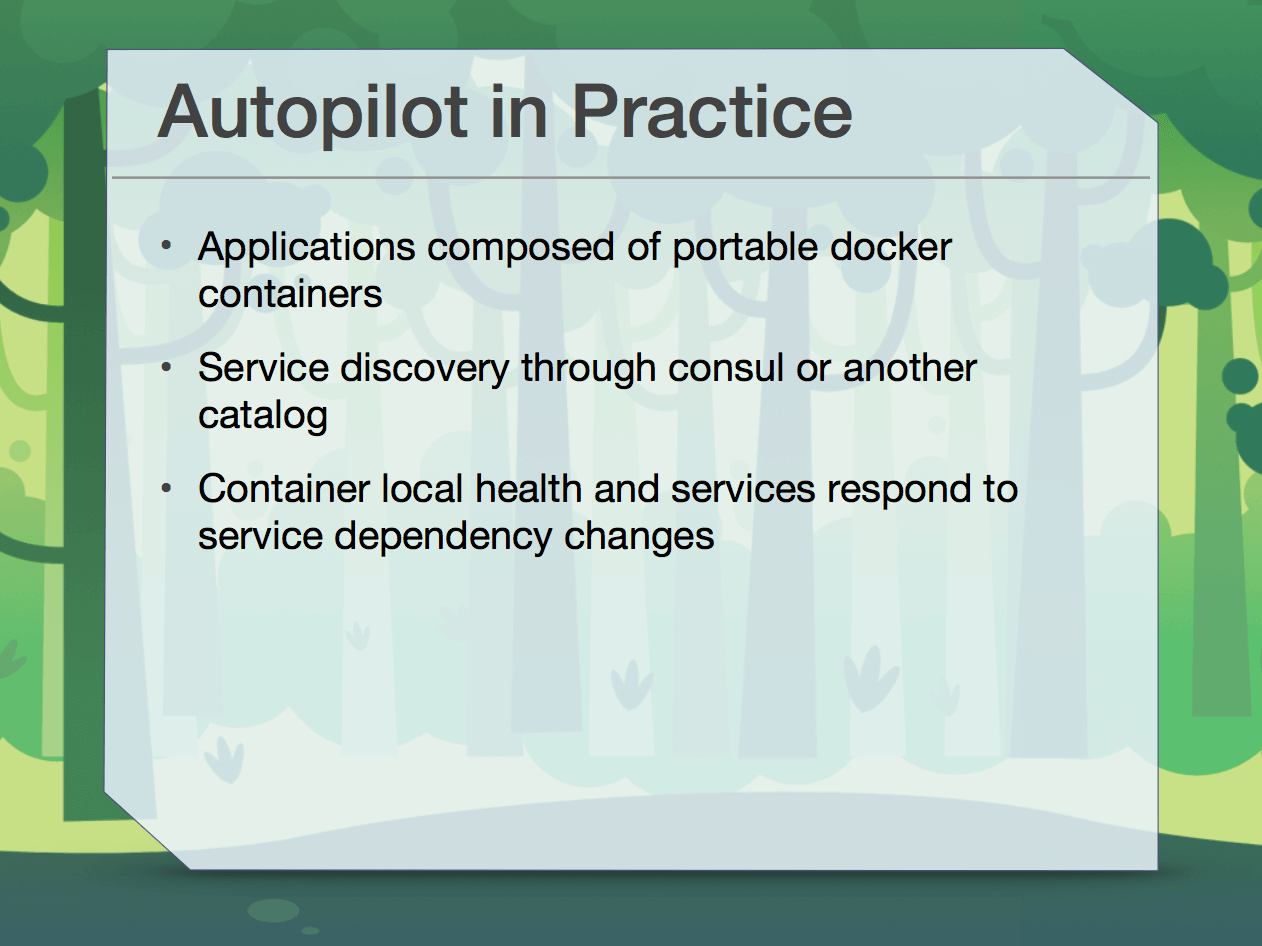 Autopilot in Practice

• Applications composed of portable docker containers

• Service discovery through consul or another catalog

• Container local health and services respond to service dependency changes